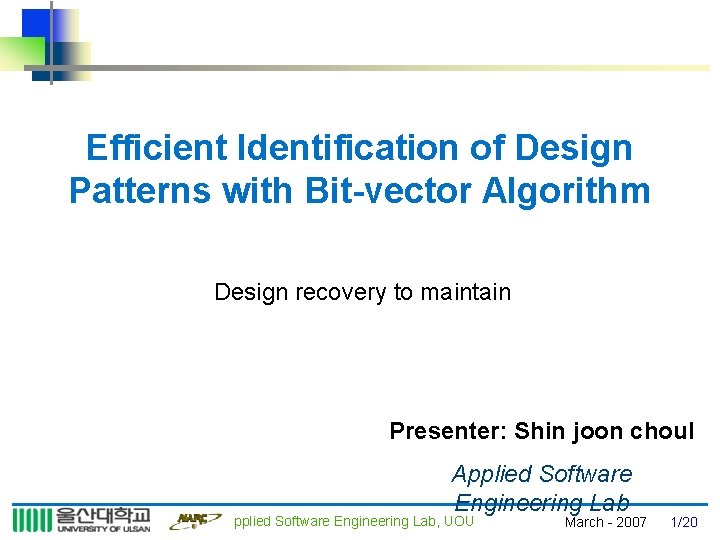 Efficient Identification of Design Patterns with Bit-vector Algorithm

Design recovery to maintain

Presenter: Shin joon choul

Applied Software Engineering Lab

울산대학교 UNIVERSITY OF ULSAN

NARC

pplied Software Engineering Lab, UOU

March - 2007

1/20